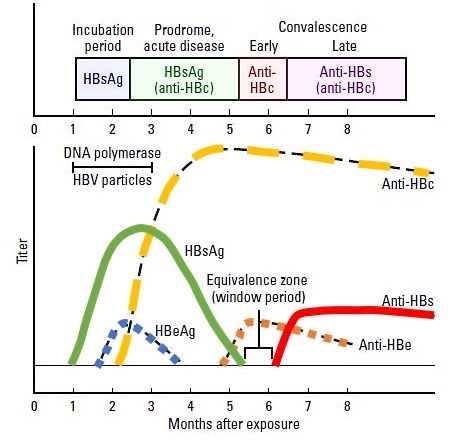 Incubation period
Prodrome, acute disease
Convalescence
Early
Late

HBsAg
HBsAg (anti-HBc)
Anti-HBc
Anti-HBs (anti-HBc)

0 1 2 3 4 5 6 7 8

DNA polymerase
HBV particles
Anti-HBc
Titer
HBsAg
Equivalence zone (window period)
Anti-HBs
HBeAg
Anti-HBe

0 1 2 3 4 5 6 7 8
Months after exposure